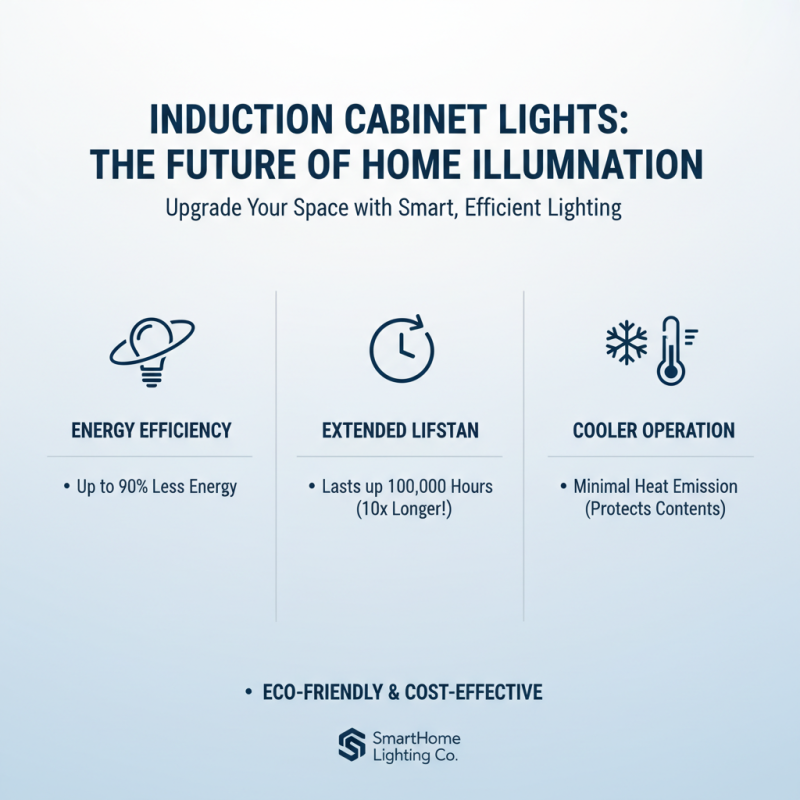 INDUCTION CABINET LIGHTS: THE FUTURE OF HOME ILLUMNATION

Upgrade Your Space with Smart, Efficient Lighting

ENERGY EFFICIENCY

• Up to 90% Less Energy

EXTENDED LIFSTAN

• Lasts up 100,000 Hours (10x Longer!)

COOLER OPERATION

• Minimal Heat Emission (Protects Contents)

• ECO-FRIENDLY & COST-EFFECTIVE

SmartHome Lighting Co.